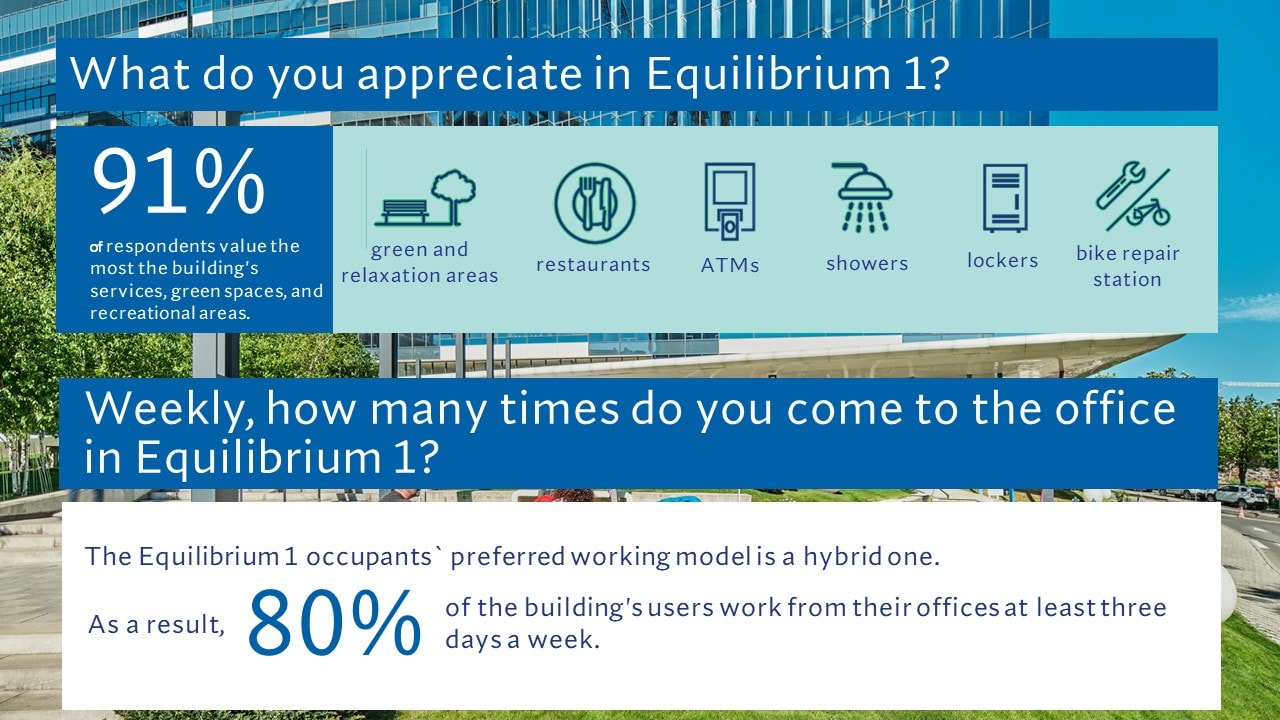 What do you appreciate in Equilibrium 1?

91%

of respondents value the most the building's services, green spaces, and recreational areas.

green and relaxation areas

restaurants

ATMs

showers

lockers

bike repair station

Weekly, how many times do you come to the office in Equilibrium 1?

The Equilibrium 1 occupants` preferred working model is a hybrid one.

As a result, 80% of the building's users work from their offices at least three days a week.